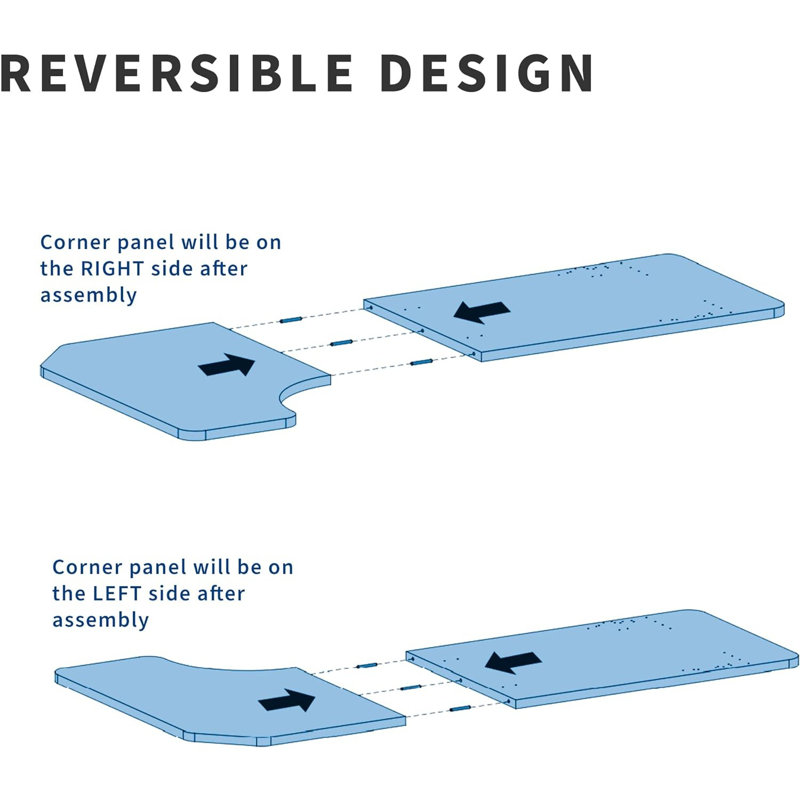 REVERSIBLE DESIGN

Corner panel will be on the RIGHT side after assembly

Corner panel will be on the LEFT side after assembly